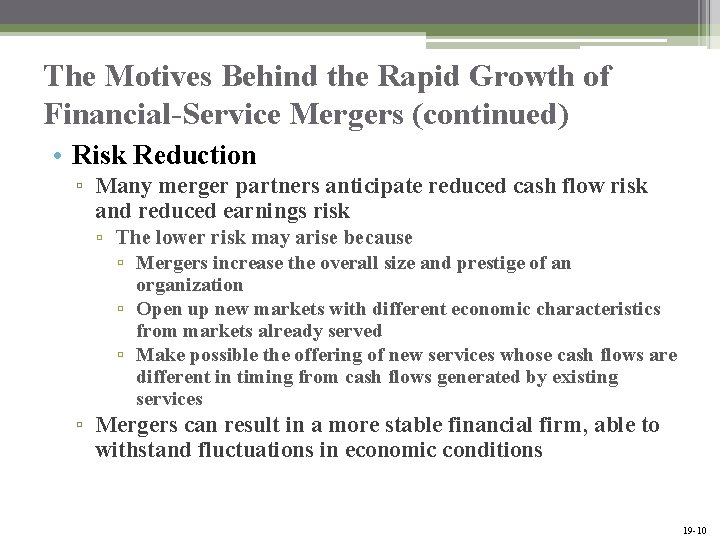 The Motives Behind the Rapid Growth of Financial-Service Mergers (continued)

• Risk Reduction
▫ Many merger partners anticipate reduced cash flow risk and reduced earnings risk
▫ The lower risk may arise because
▫ Mergers increase the overall size and prestige of an organization
▫ Open up new markets with different economic characteristics from markets already served
▫ Make possible the offering of new services whose cash flows are different in timing from cash flows generated by existing services
▫ Mergers can result in a more stable financial firm, able to withstand fluctuations in economic conditions

19-10